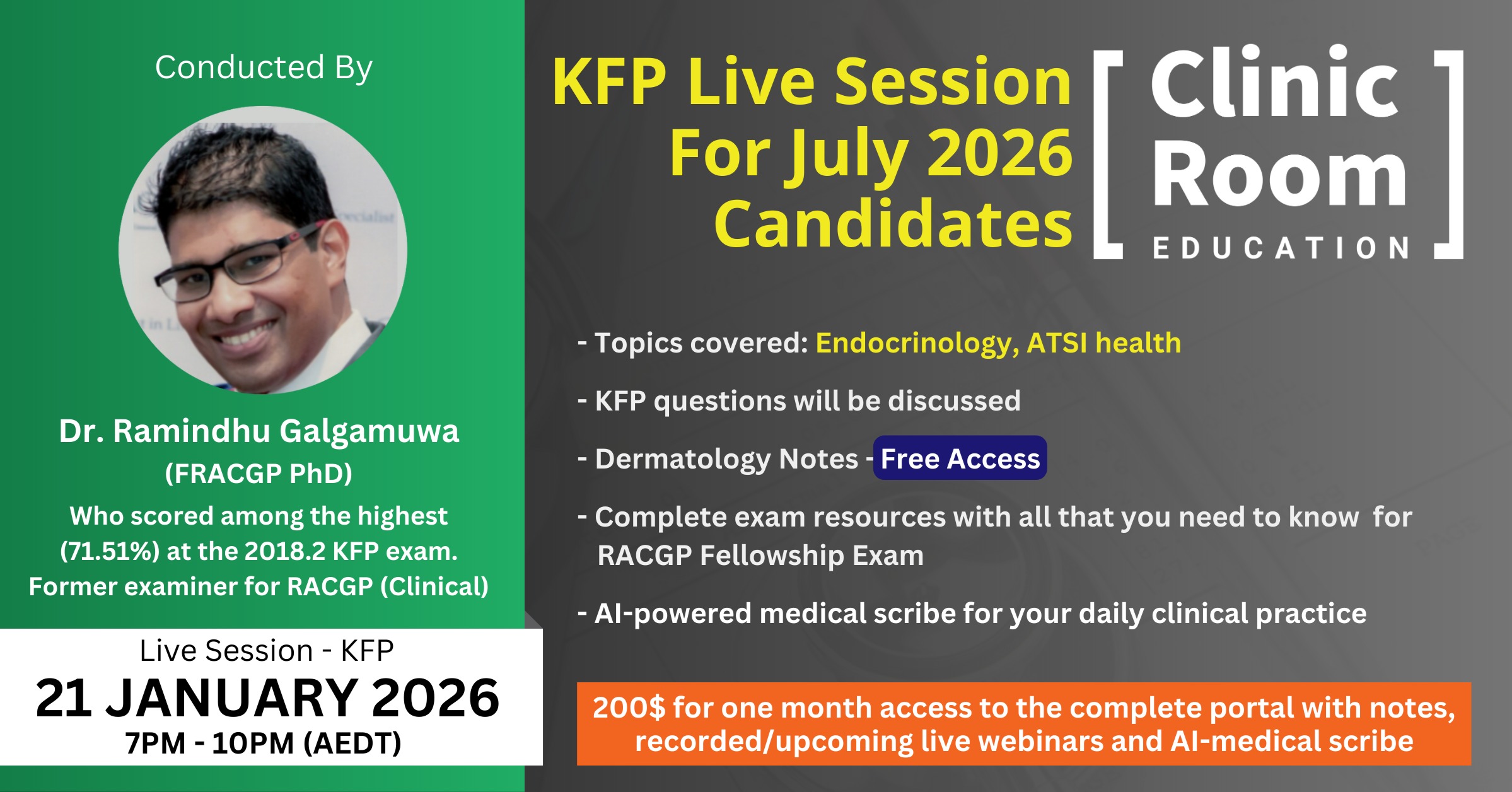 Conducted By

Dr. Ramindhu Galgamuwa
(FRACGP PhD)
Who scored among the highest (71.51%) at the 2018.2 KFP exam.
Former examiner for RACGP (Clinical)

Live Session - KFP
21 JANUARY 2026
7PM - 10PM (AEDT)

KFP Live Session For July 2026 Candidates

[ Clinic Room EDUCATION ]

- Topics covered: Endocrinology, ATSI health

- KFP questions will be discussed

- Dermatology Notes - Free Access

- Complete exam resources with all that you need to know for RACGP Fellowship Exam

- AI-powered medical scribe for your daily clinical practice

200$ for one month access to the complete portal with notes, recorded/upcoming live webinars and AI-medical scribe